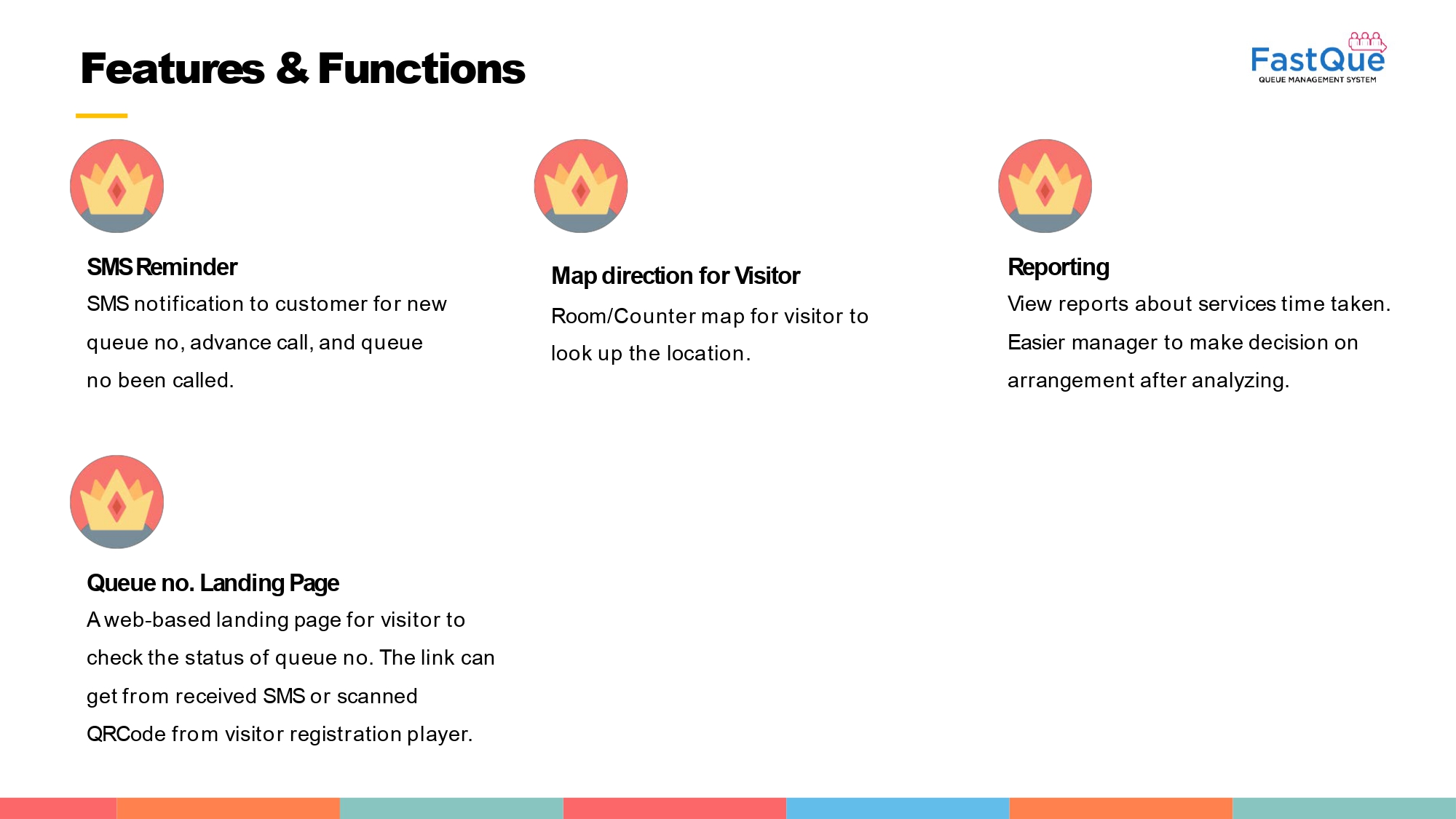 Features & Functions

FastQue
QUEUE MANAGEMENT SYSTEM

SMS Reminder
SMS notification to customer for new queue no, advance call, and queue no been called.

Map direction for Visitor
Room/Counter map for visitor to look up the location.

Reporting
View reports about services time taken. Easier manager to make decision on arrangement after analyzing.

Queue no. Landing Page
A web-based landing page for visitor to check the status of queue no. The link can get from received SMS or scanned QRCode from visitor registration player.